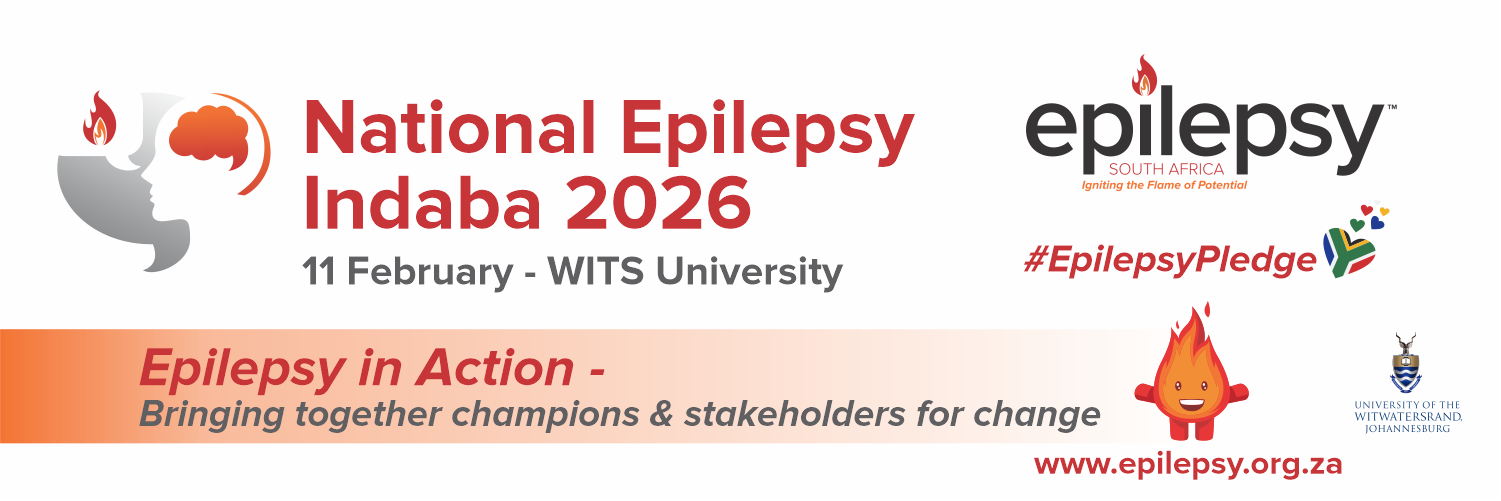 National Epilepsy Indaba 2026

11 February - WITS University

epilepsy™
SOUTH AFRICA
Igniting the Flame of Potential

#EpilepsyPledge

Epilepsy in Action -
Bringing together champions & stakeholders for change

UNIVERSITY OF THE WITWATERSRAND, JOHANNESBURG

www.epilepsy.org.za